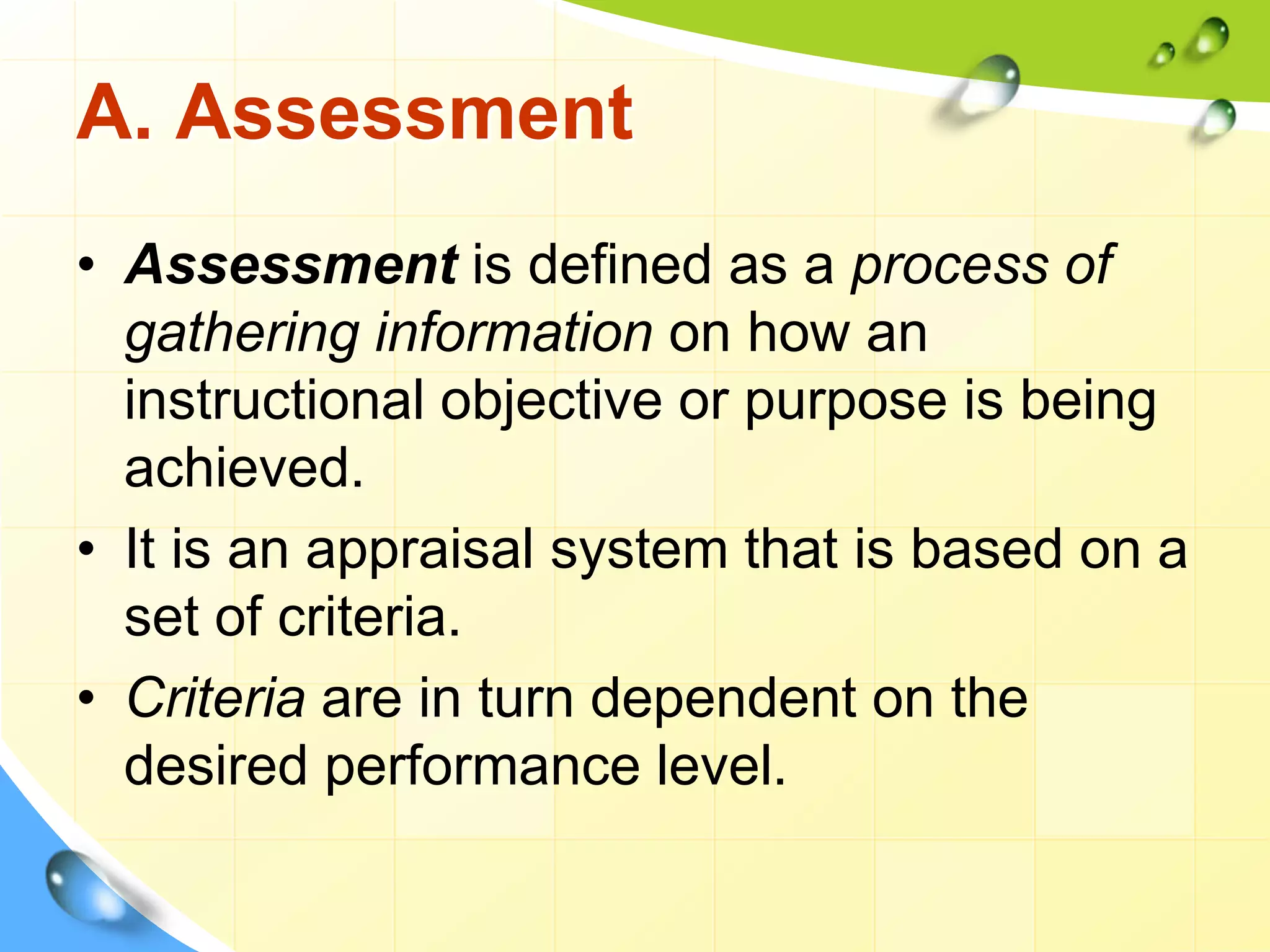 A. Assessment

• Assessment is defined as a process of gathering information on how an instructional objective or purpose is being achieved.

• It is an appraisal system that is based on a set of criteria.

• Criteria are in turn dependent on the desired performance level.